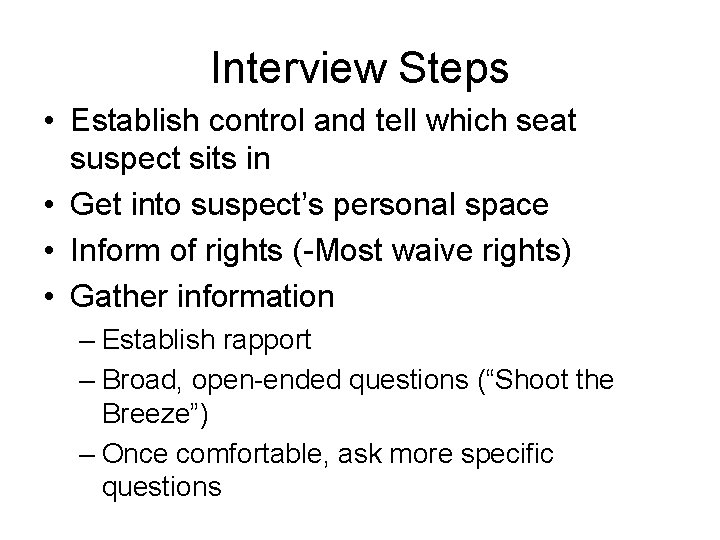 Interview Steps

• Establish control and tell which seat suspect sits in
• Get into suspect’s personal space
• Inform of rights (-Most waive rights)
• Gather information
  – Establish rapport
  – Broad, open-ended questions (“Shoot the Breeze”)
  – Once comfortable, ask more specific questions